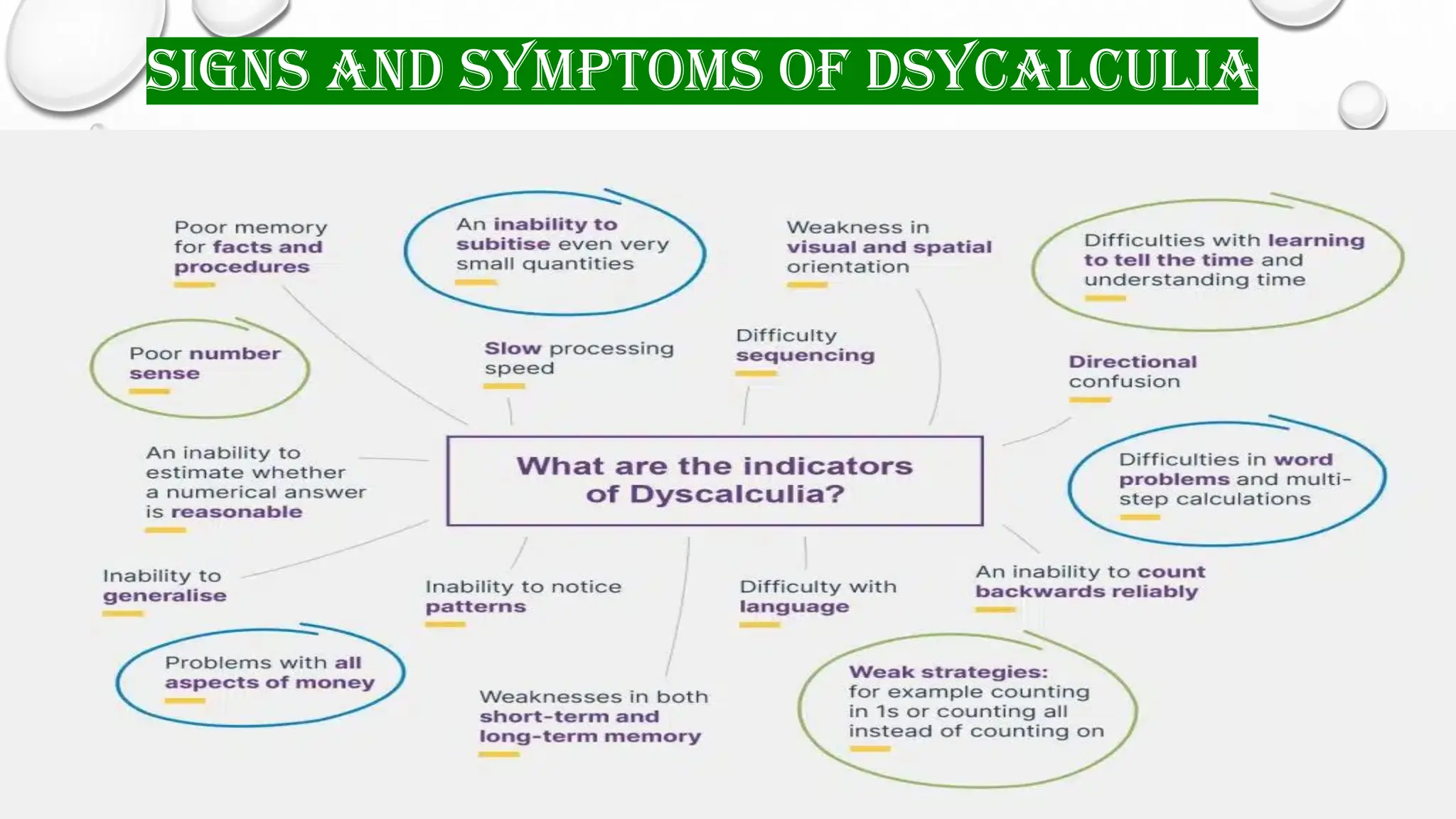 SIGNS AND SYMPTOMS OF DSYCALCULIA

Poor memory for facts and procedures

An inability to subitise even very small quantities

Weakness in visual and spatial orientation

Difficulties with learning to tell the time and understanding time

Poor number sense

Slow processing speed

Difficulty sequencing

Directional confusion

An inability to estimate whether a numerical answer is reasonable

What are the indicators of Dyscalculia?

Difficulties in word problems and multi-step calculations

Inability to generalise

Inability to notice patterns

Difficulty with language

An inability to count backwards reliably

Problems with all aspects of money

Weaknesses in both short-term and long-term memory

Weak strategies: for example counting in 1s or counting all instead of counting on